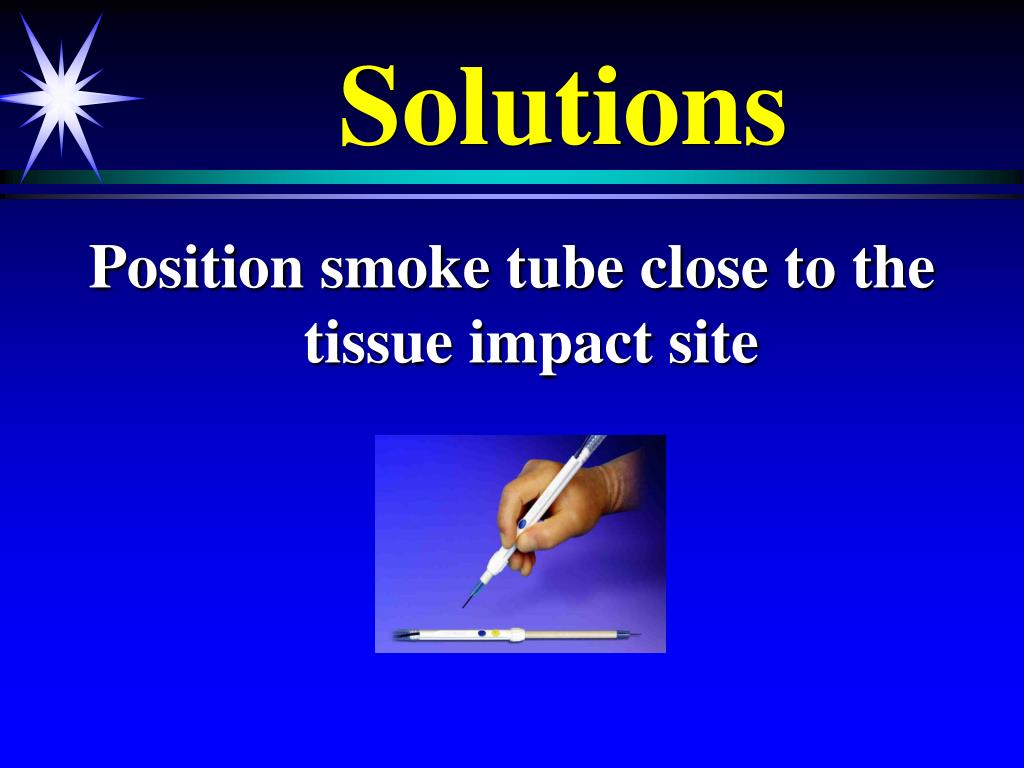 Solutions

Position smoke tube close to the tissue impact site